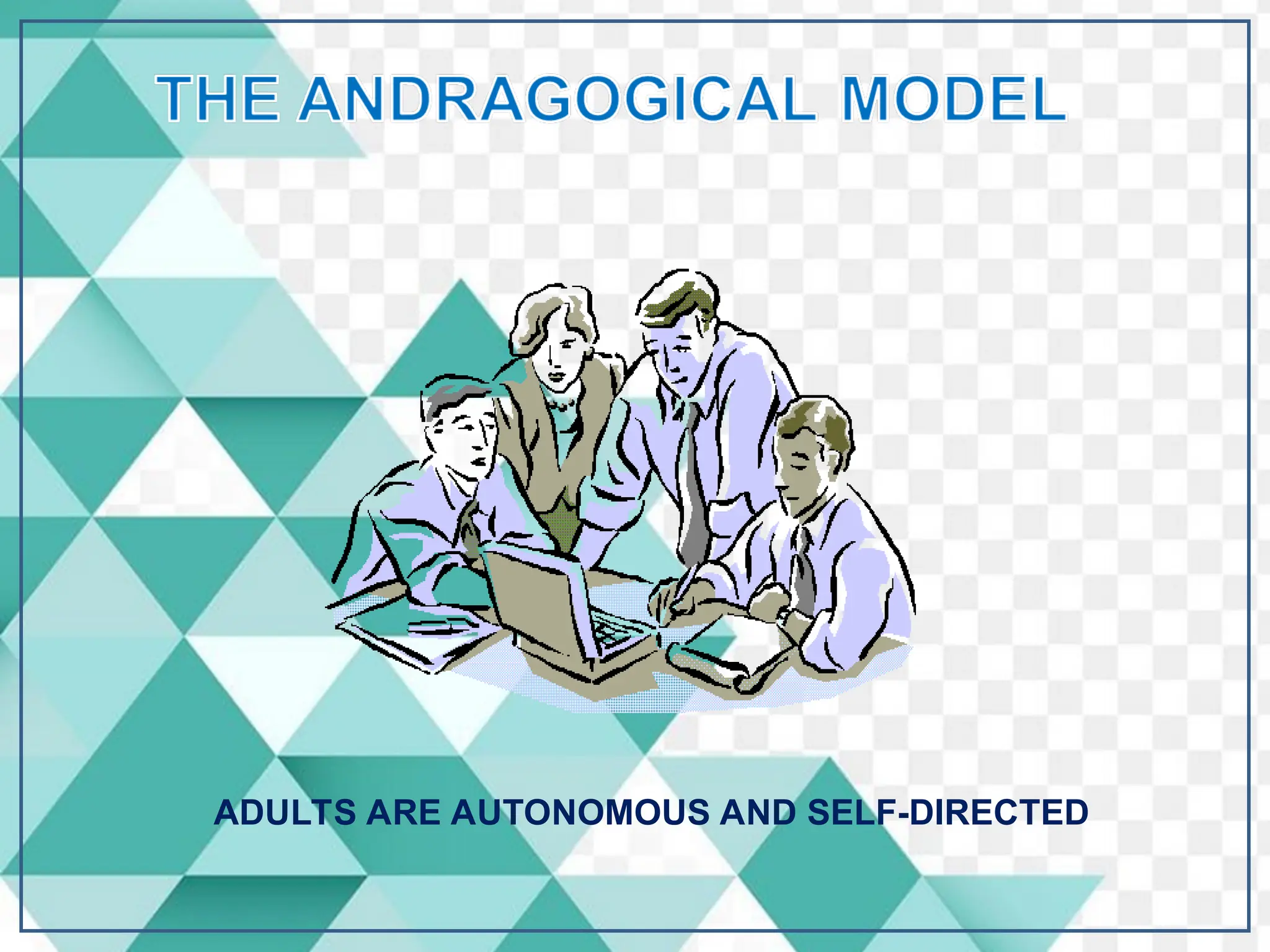 THE ANDRAGOGICAL MODEL

ADULTS ARE AUTONOMOUS AND SELF-DIRECTED